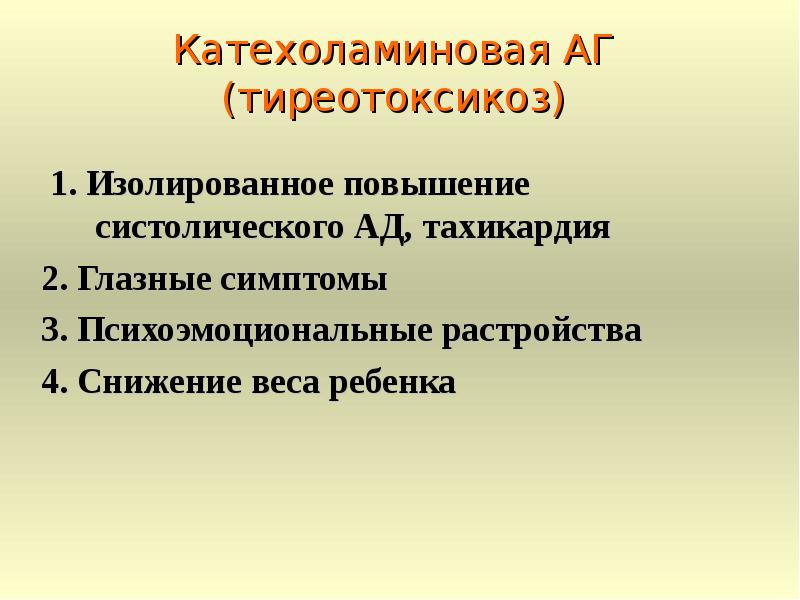 Катехоламиновая АГ (тиреотоксикоз)

1. Изолированное повышение систолического АД, тахикардия

2. Глазные симптомы

3. Психоэмоциональные растройства

4. Снижение веса ребенка